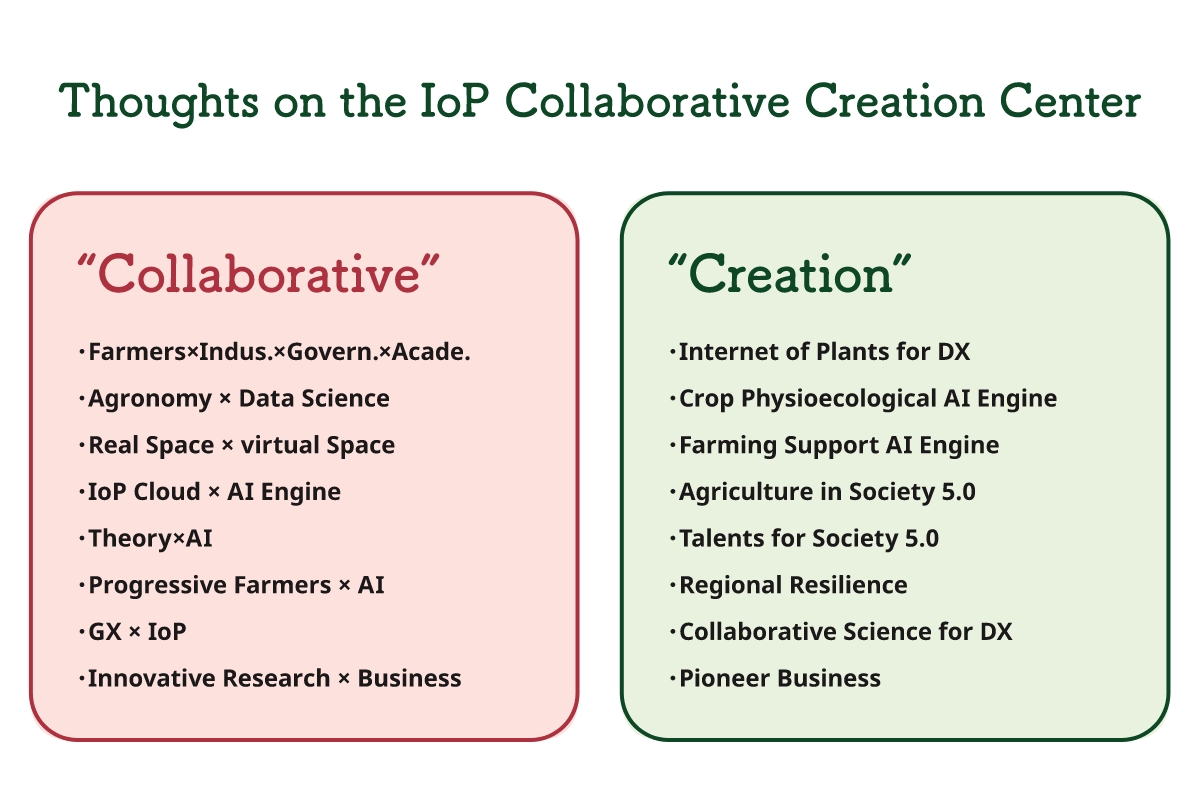 Thoughts on the IoP Collaborative Creation Center

“Collaborative”

・Farmers×Indus.×Govern.×Acade.
・Agronomy × Data Science
・Real Space × virtual Space
・IoP Cloud × AI Engine
・Theory×AI
・Progressive Farmers × AI
・GX × IoP
・Innovative Research × Business

“Creation”

・Internet of Plants for DX
・Crop Physioecological AI Engine
・Farming Support AI Engine
・Agriculture in Society 5.0
・Talents for Society 5.0
・Regional Resilience
・Collaborative Science for DX
・Pioneer Business